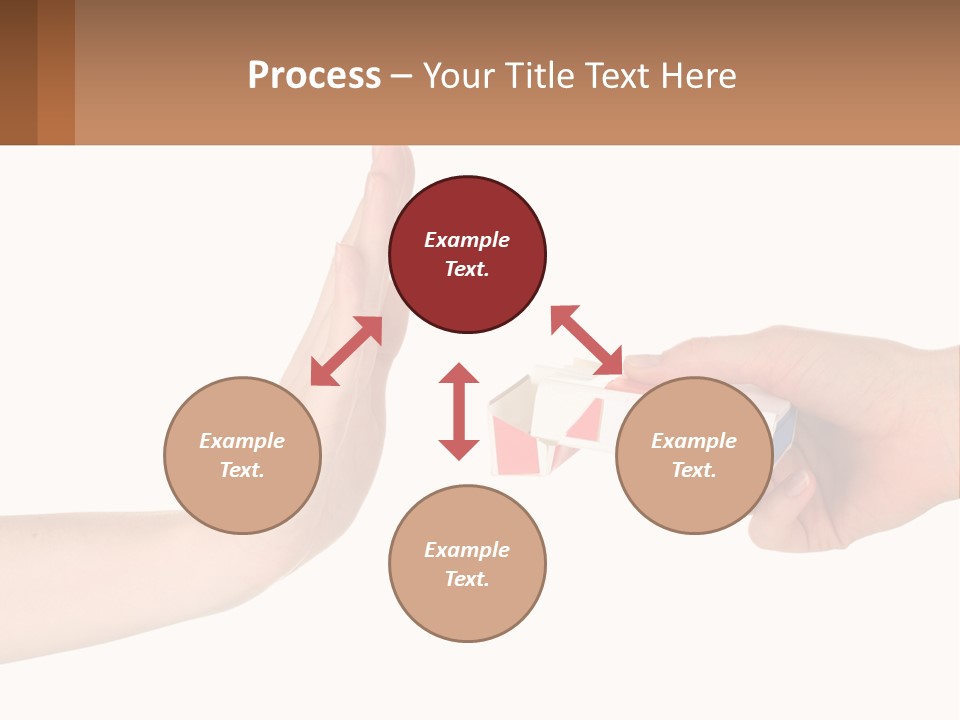 Process – Your Title Text Here

Example Text.

Example Text.

Example Text.

Example Text.